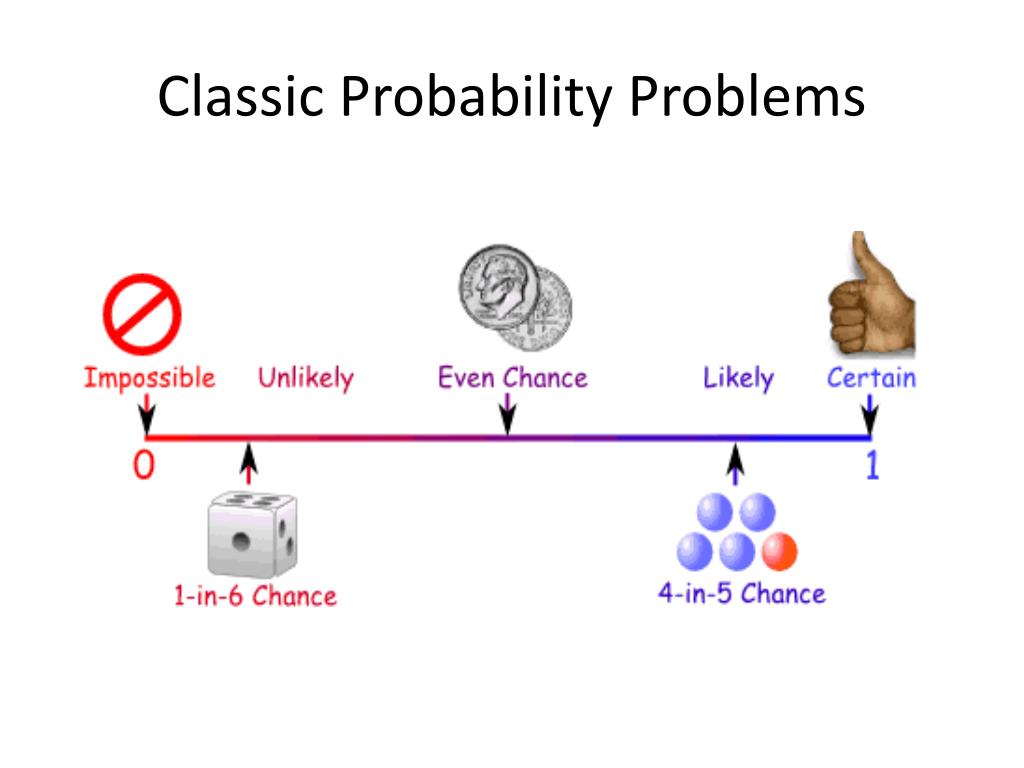 Classic Probability Problems

Impossible Unlikely Even Chance Likely Certain

0 1

1-in-6 Chance

4-in-5 Chance